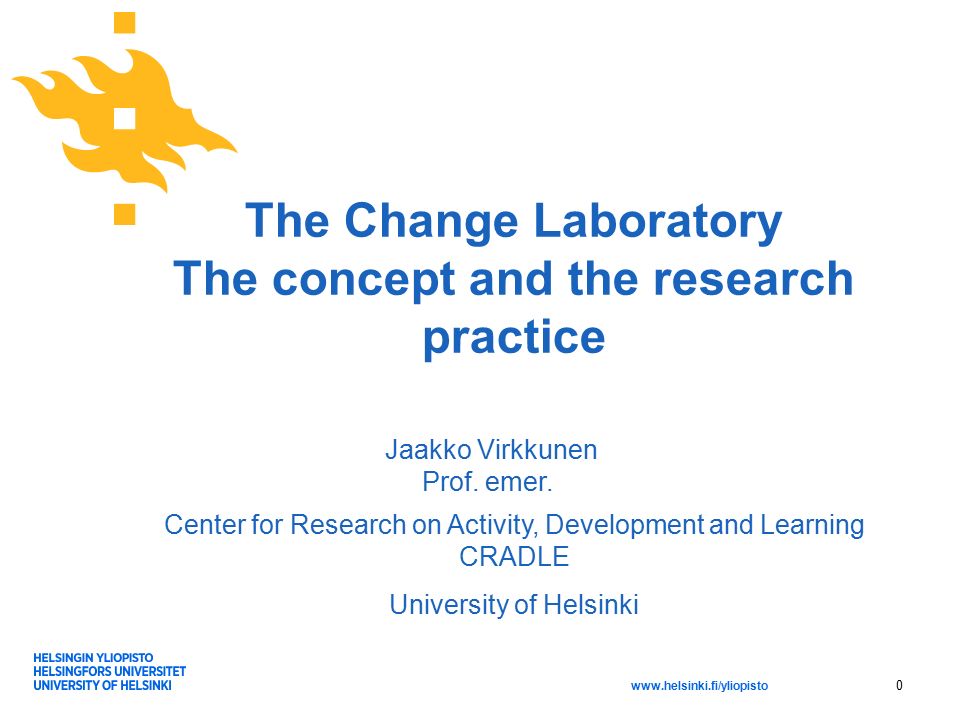 The Change Laboratory
The concept and the research practice

Jaakko Virkkunen
Prof. emer.

Center for Research on Activity, Development and Learning
CRADLE

University of Helsinki

HELSINGIN YLIOPISTO
HELSINGFORS UNIVERSITET
UNIVERSITY OF HELSINKI

www.helsinki.fi/yliopisto

0